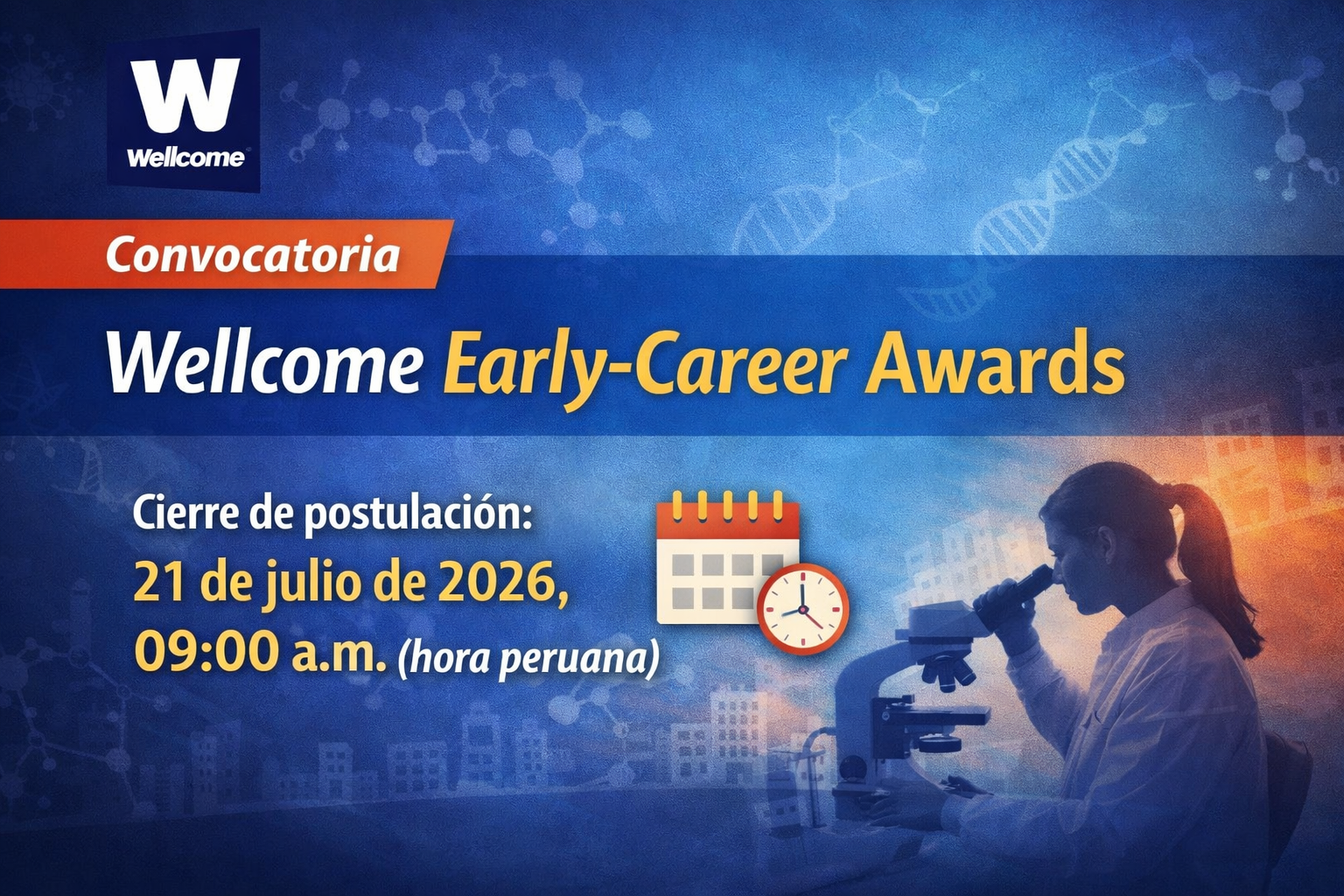 W
Wellcome

Convocatoria

Wellcome Early-Career Awards

Cierre de postulación:
21 de julio de 2026,
09:00 a.m. (hora peruana)